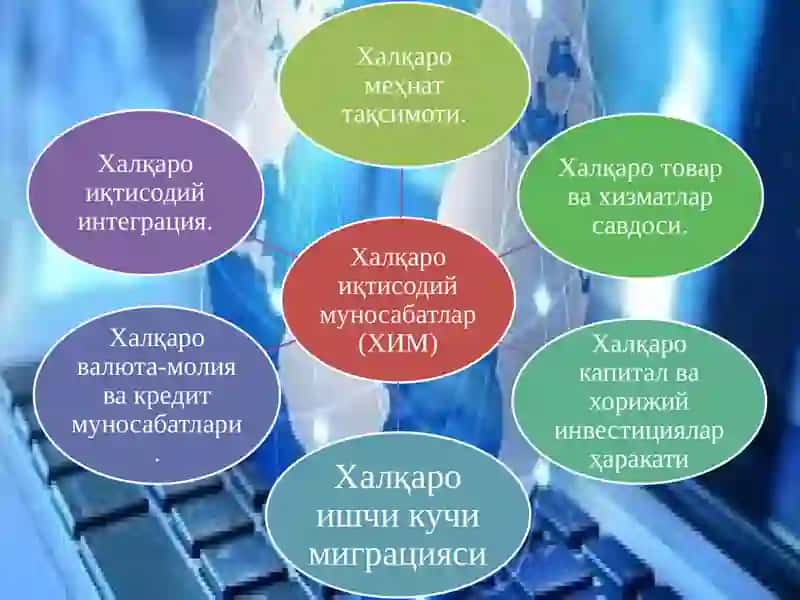 Халқаро меҳнат тақсимоти.

Халқаро иқтисодий интеграция.

Халқаро товар ва хизматлар савдоси.

Халқаро иқтисодий муносабатлар (ХИМ)

Халқаро валюта-молия ва кредит муносабатлари.

Халқаро капитал ва хорижий инвестициялар ҳаракати

Халқаро ишчи кучи миграцияси